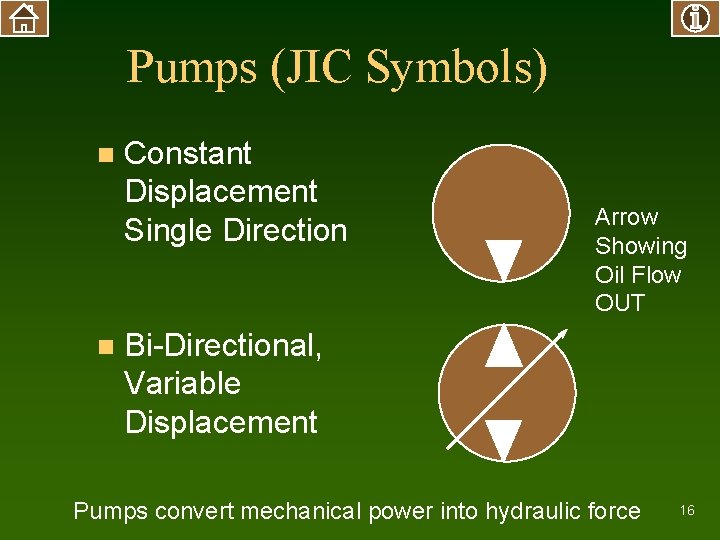 Pumps (JIC Symbols)

Constant Displacement Single Direction

Arrow Showing Oil Flow OUT

Bi-Directional, Variable Displacement

Pumps convert mechanical power into hydraulic force

16